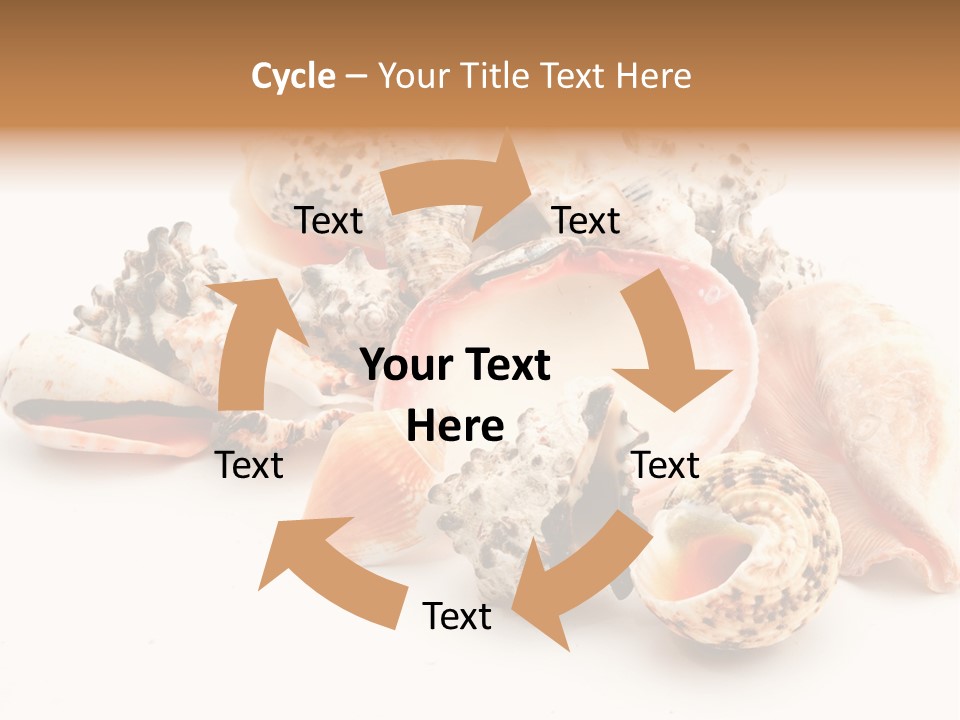 Cycle – Your Title Text Here

Text

Text

Your Text Here

Text

Text

Text